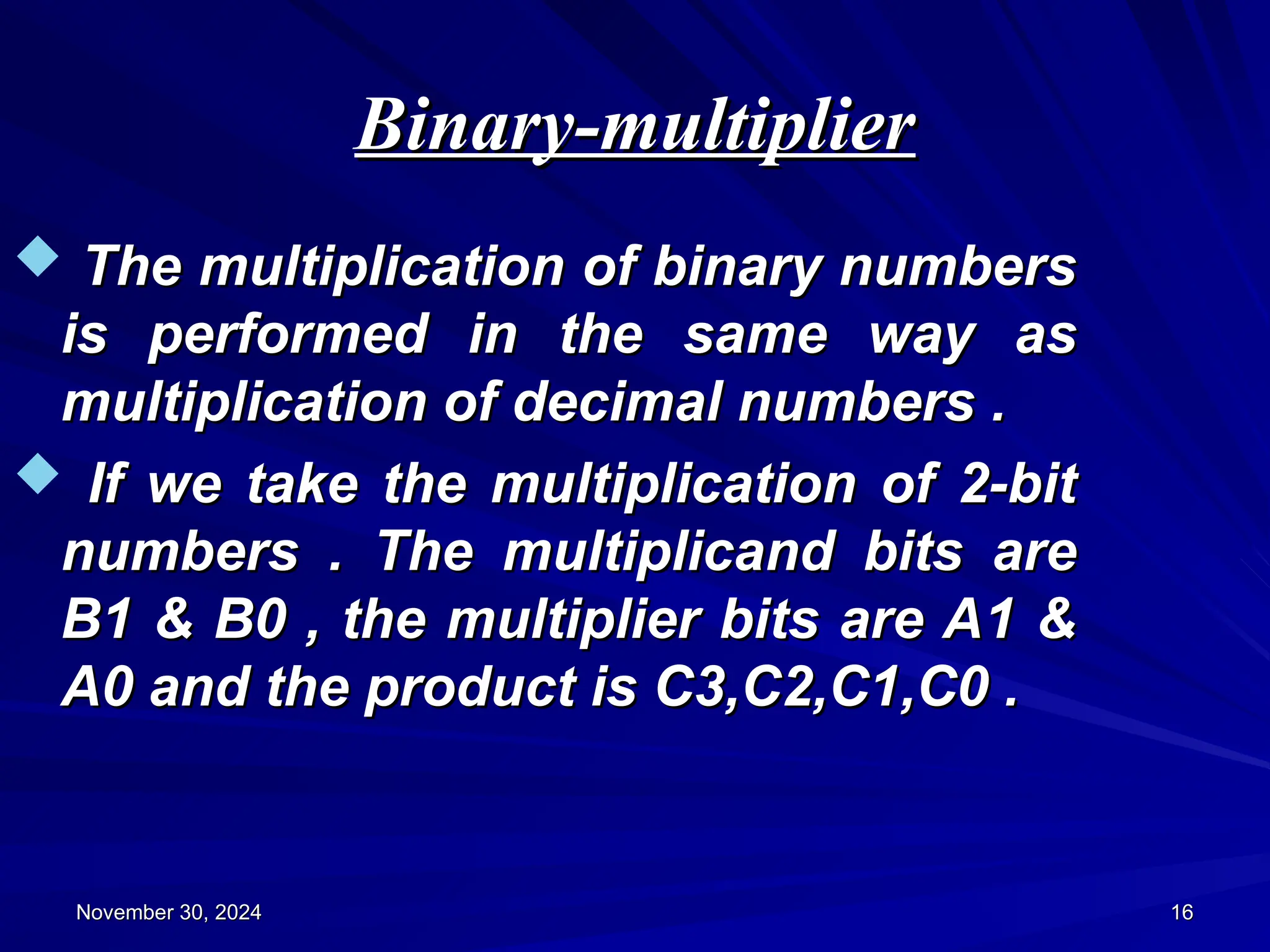 Binary-multiplier

The multiplication of binary numbers is performed in the same way as multiplication of decimal numbers .

If we take the multiplication of 2-bit numbers . The multiplicand bits are B1 & B0 , the multiplier bits are A1 & A0 and the product is C3,C2,C1,C0 .

November 30, 2024

16